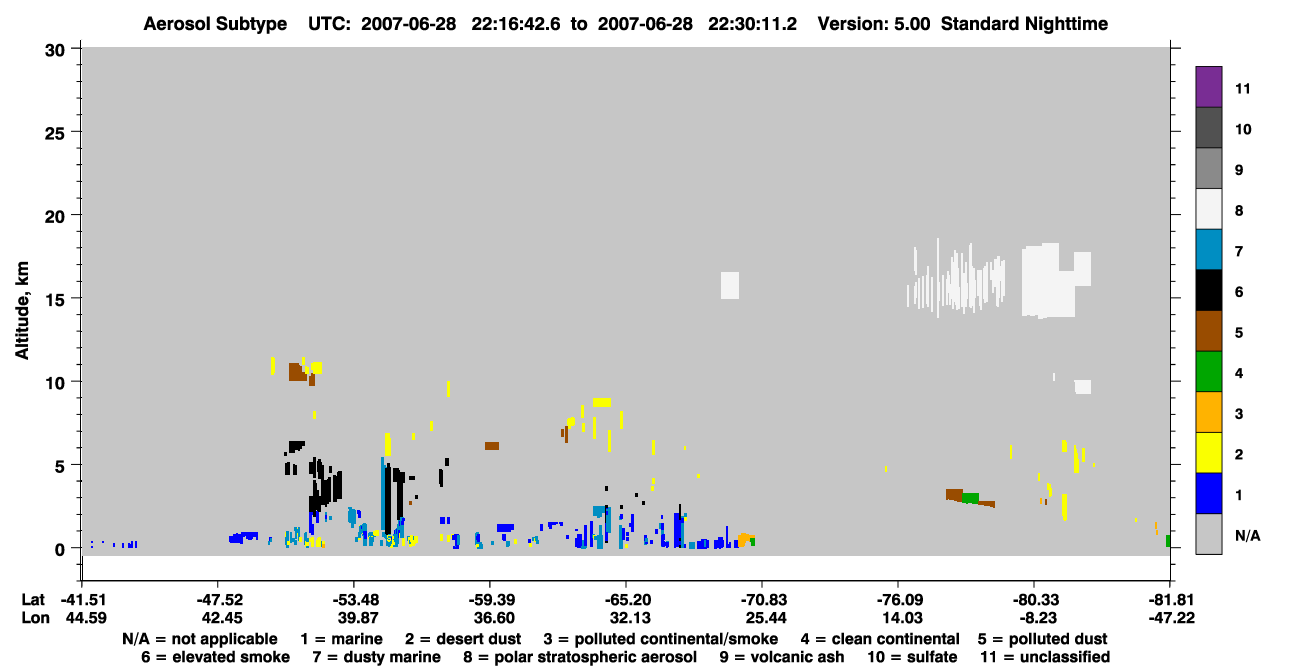 Aerosol Subtype UTC: 2007-06-28 22:16:42.6 to 2007-06-28 22:30:11.2 Version: 5.00 Standard Nighttime

Altitude, km

30
25
20
15
10
5
0

11
10
9
8
7
6
5
4
3
2
1
N/A

| Lat | -41.51 | -47.52 | -53.48 | -59.39 | -65.20 | -70.83 | -76.09 | -80.33 | -81.81 |
|---|---|---|---|---|---|---|---|---|---|
| Lon | 44.59 | 42.45 | 39.87 | 36.60 | 32.13 | 25.44 | 14.03 | -8.23 | -47.22 |

N/A = not applicable 1 = marine 2 = desert dust 3 = polluted continental/smoke 4 = clean continental 5 = polluted dust
6 = elevated smoke 7 = dusty marine 8 = polar stratospheric aerosol 9 = volcanic ash 10 = sulfate 11 = unclassified